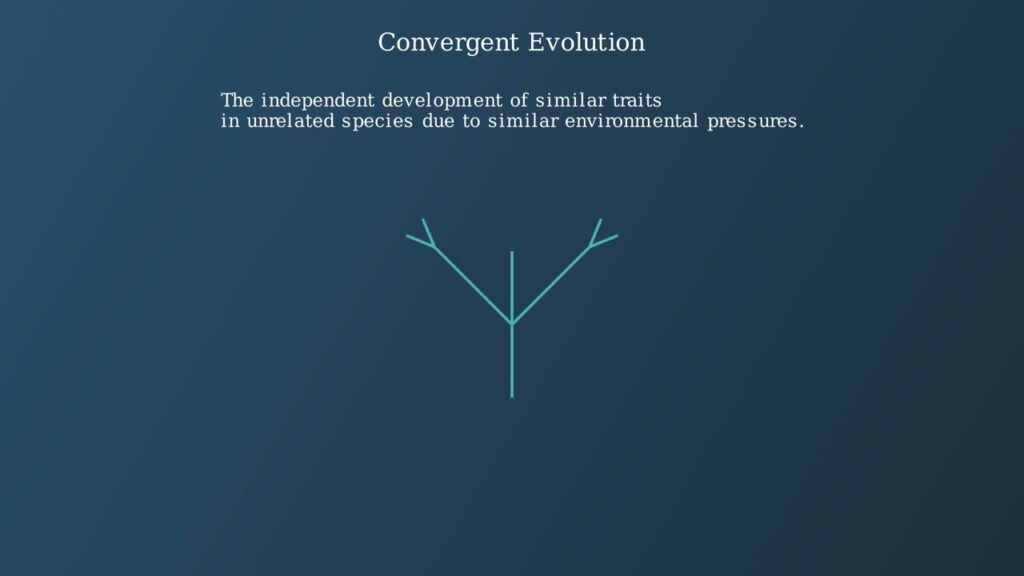 Convergent Evolution

The independent development of similar traits in unrelated species due to similar environmental pressures.